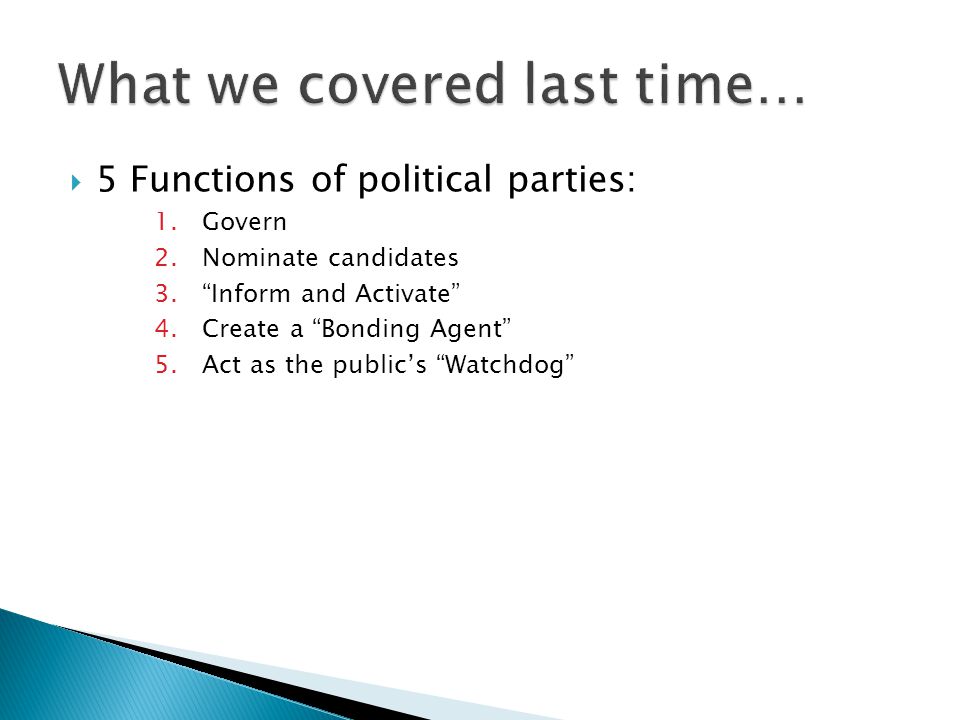 What we covered last time…

5 Functions of political parties:

1. Govern
2. Nominate candidates
3. “Inform and Activate”
4. Create a “Bonding Agent”
5. Act as the public’s “Watchdog”